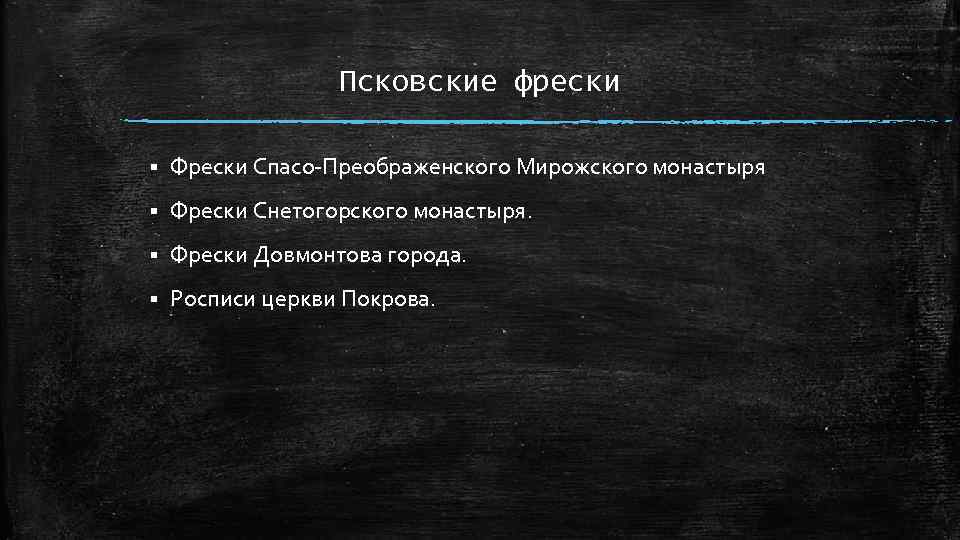 Псковские фрески

▪ Фрески Спасо-Преображенского Мирожского монастыря

▪ Фрески Снетогорского монастыря.

▪ Фрески Довмонтова города.

▪ Росписи церкви Покрова.